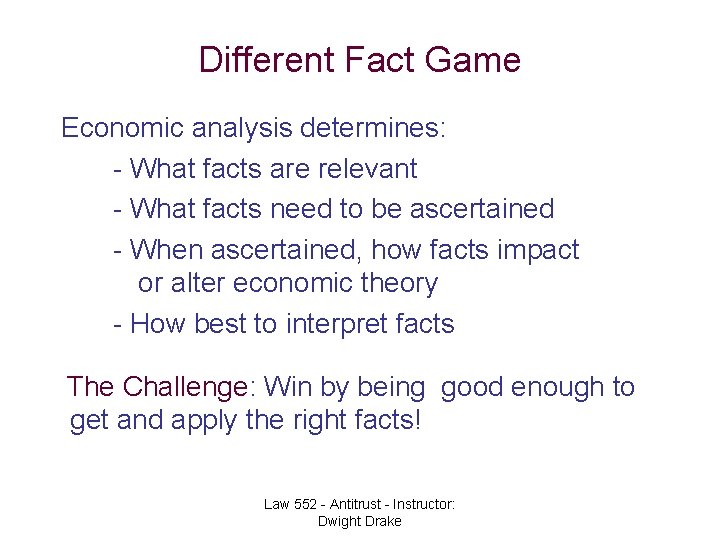 Different Fact Game

Economic analysis determines:

- What facts are relevant
- What facts need to be ascertained
- When ascertained, how facts impact or alter economic theory
- How best to interpret facts

The Challenge: Win by being good enough to get and apply the right facts!

Law 552 - Antitrust - Instructor: Dwight Drake